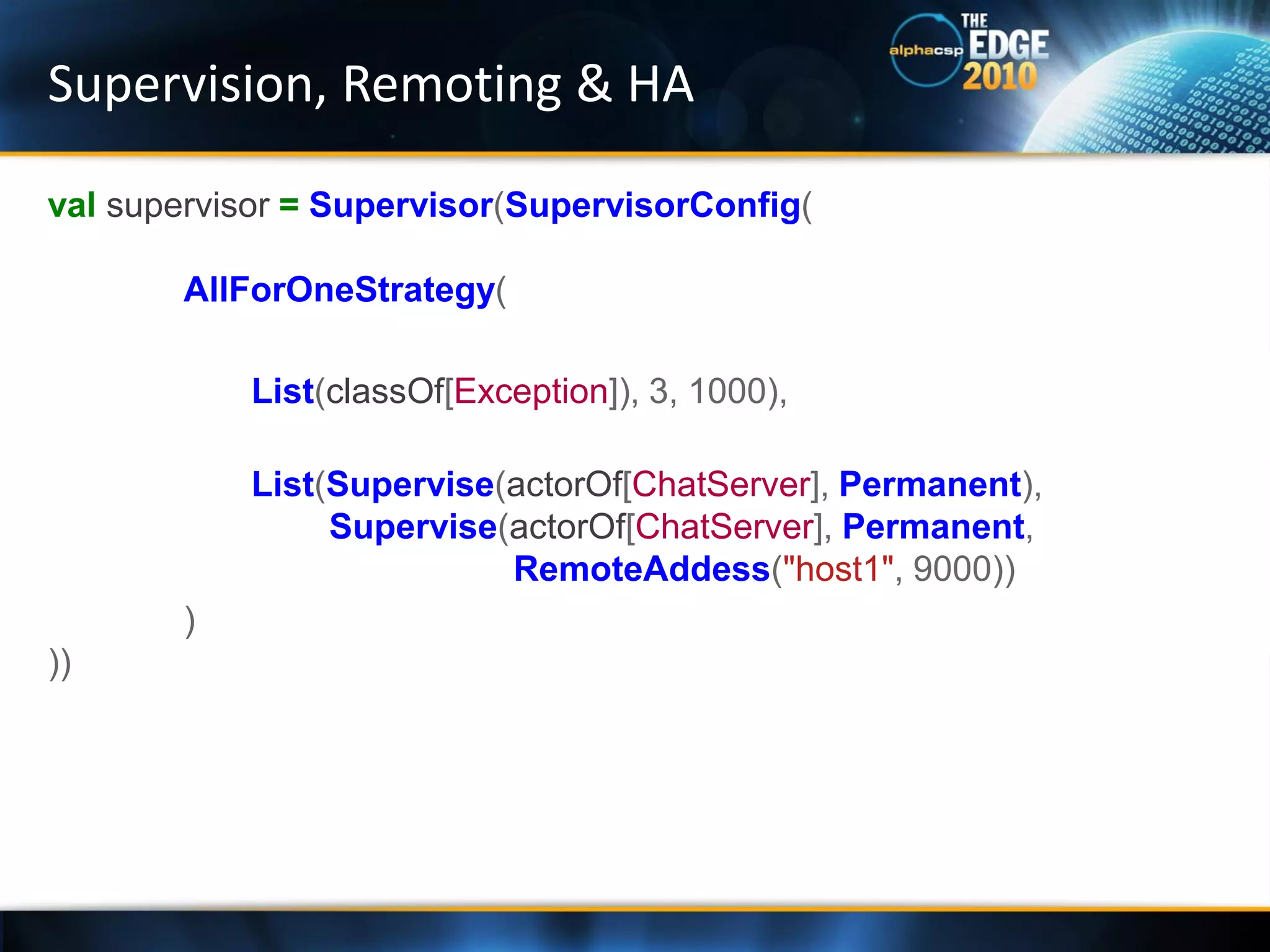 Supervision, Remoting & HA

alphacsp THE EDGE 2010

val supervisor = Supervisor(SupervisorConfig(

AllForOneStrategy(

List(classOf[Exception]), 3, 1000),

List(Supervise(actorOf[ChatServer], Permanent),
Supervise(actorOf[ChatServer], Permanent,
RemoteAddess("host1", 9000))
)
))